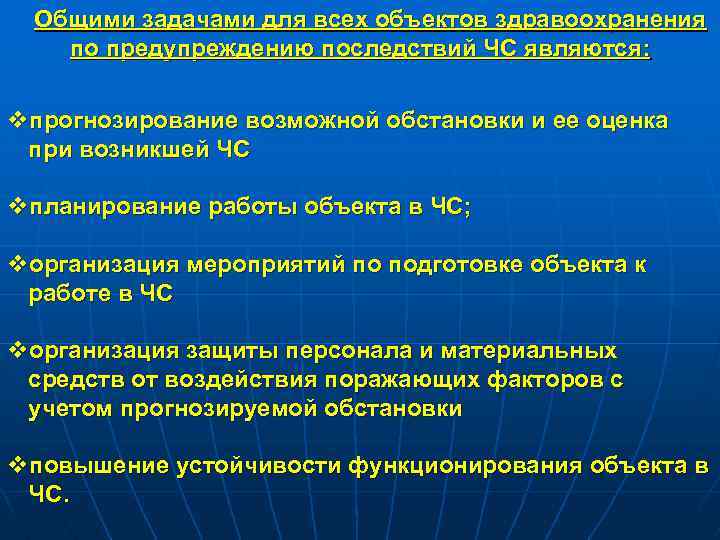 Общими задачами для всех объектов здравоохранения по предупреждению последствий ЧС являются:

❖прогнозирование возможной обстановки и ее оценка при возникшей ЧС

❖планирование работы объекта в ЧС;

❖организация мероприятий по подготовке объекта к работе в ЧС

❖организация защиты персонала и материальных средств от воздействия поражающих факторов с учетом прогнозируемой обстановки

❖повышение устойчивости функционирования объекта в ЧС.